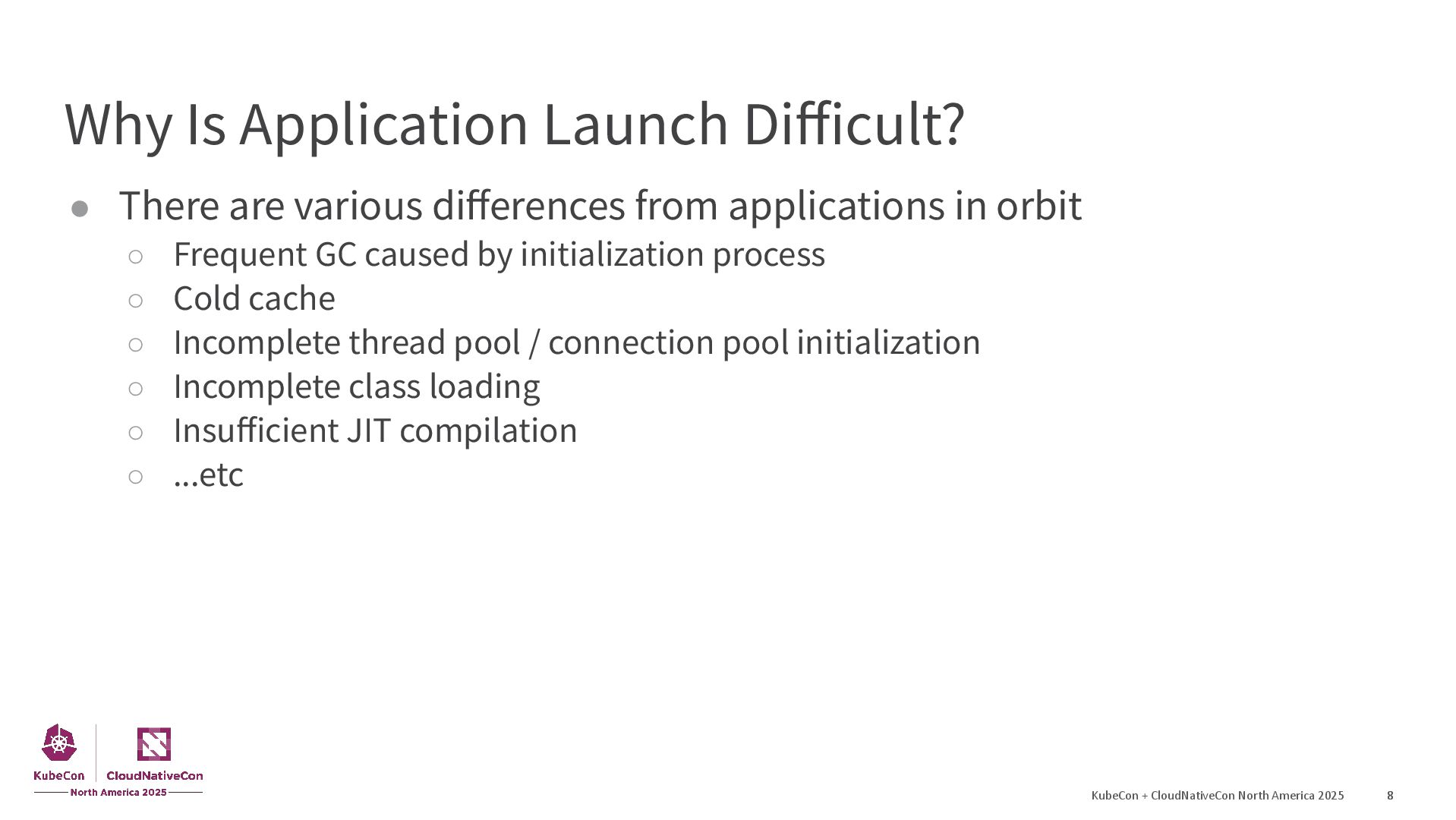 Why Is Application Launch Difficult?

● There are various differences from applications in orbit
 ○ Frequent GC caused by initialization process
 ○ Cold cache
 ○ Incomplete thread pool / connection pool initialization
 ○ Incomplete class loading
 ○ Insufficient JIT compilation
 ○ ...etc

KubeCon CloudNativeCon North America 2025

KubeCon + CloudNativeCon North America 2025 8